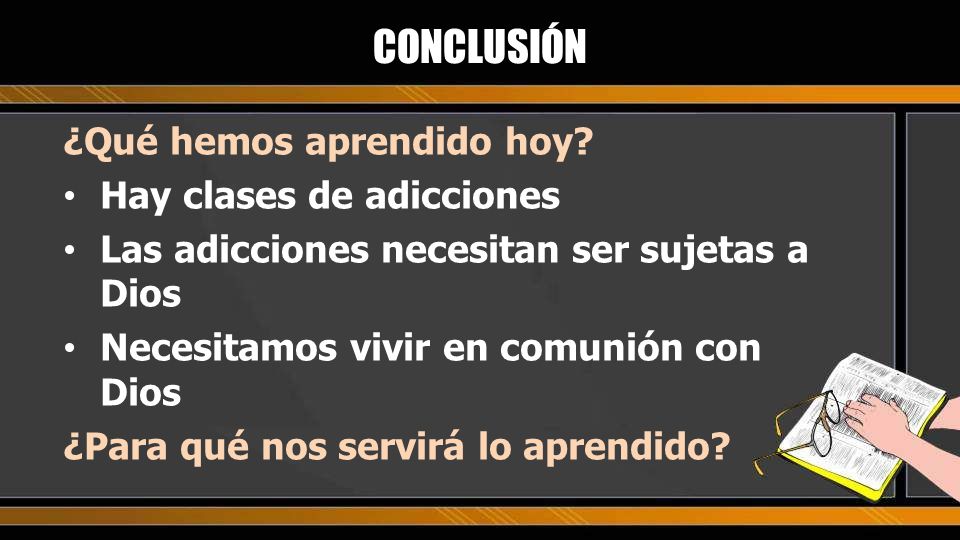 CONCLUSIÓN

¿Qué hemos aprendido hoy?

• Hay clases de adicciones
• Las adicciones necesitan ser sujetas a Dios
• Necesitamos vivir en comunión con Dios

¿Para qué nos servirá lo aprendido?